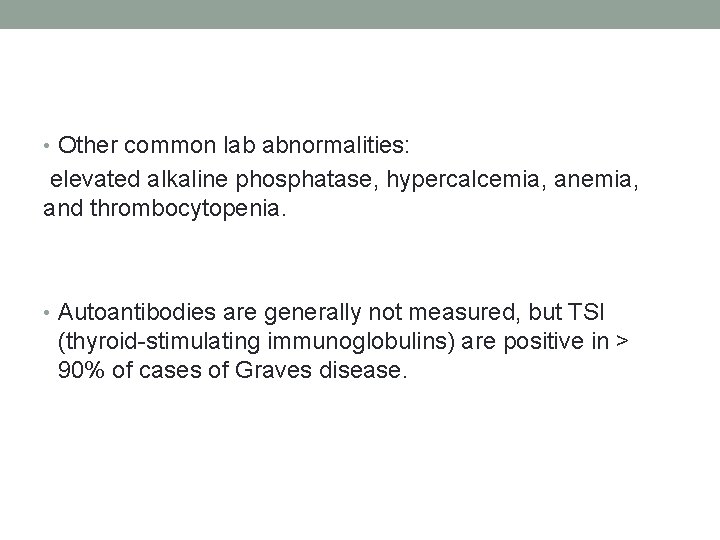 • Other common lab abnormalities:
elevated alkaline phosphatase, hypercalcemia, anemia, and thrombocytopenia.

• Autoantibodies are generally not measured, but TSI (thyroid-stimulating immunoglobulins) are positive in > 90% of cases of Graves disease.